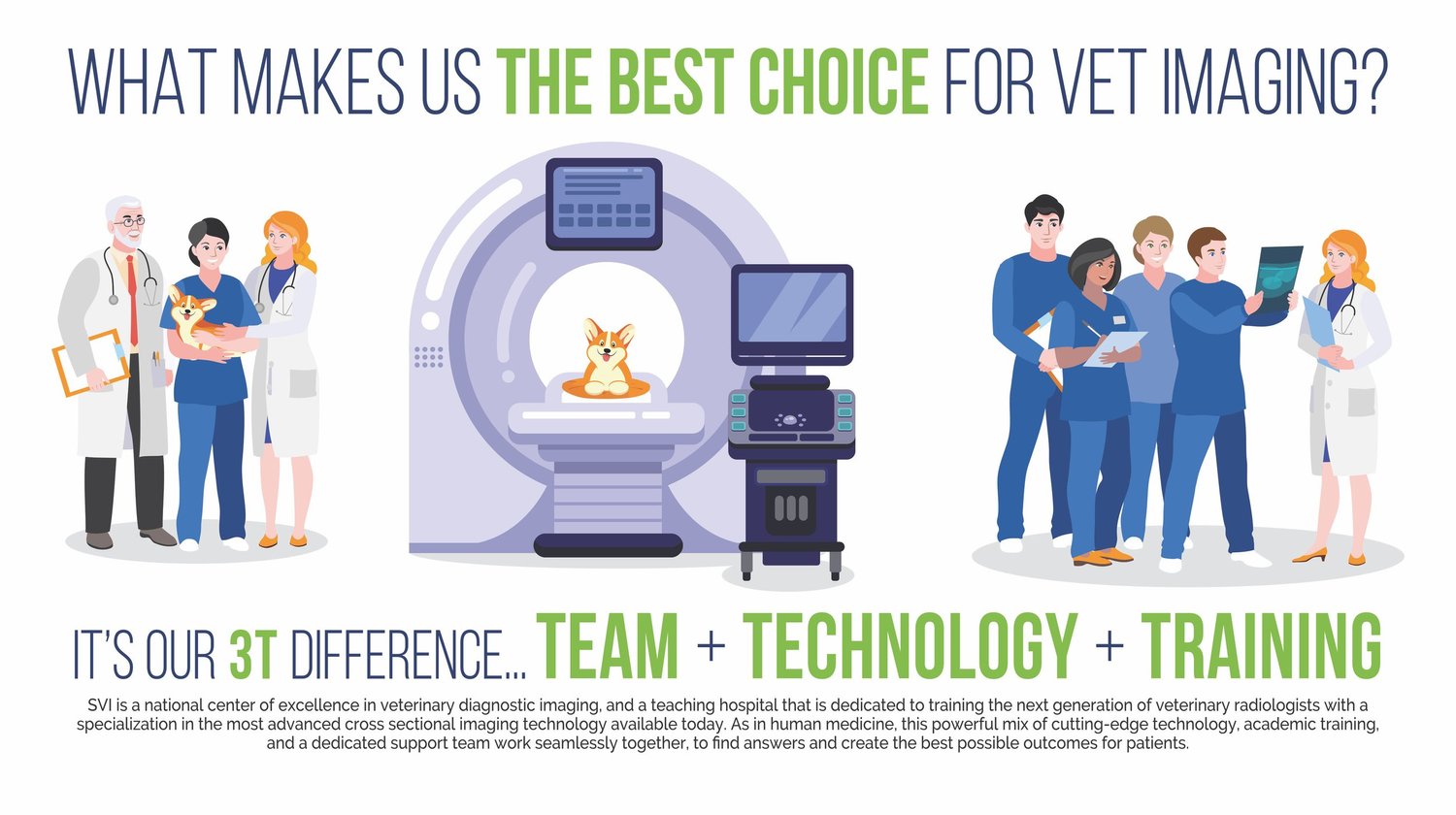 WHAT MAKES US THE BEST CHOICE FOR VET IMAGING?

IT'S OUR 3T DIFFERENCE... TEAM + TECHNOLOGY + TRAINING

SVI is a national center of excellence in veterinary diagnostic imaging, and a teaching hospital that is dedicated to training the next generation of veterinary radiologists with a specialization in the most advanced cross sectional imaging technology available today. As in human medicine, this powerful mix of cutting-edge technology, academic training, and a dedicated support team work seamlessly together, to find answers and create the best possible outcomes for patients.